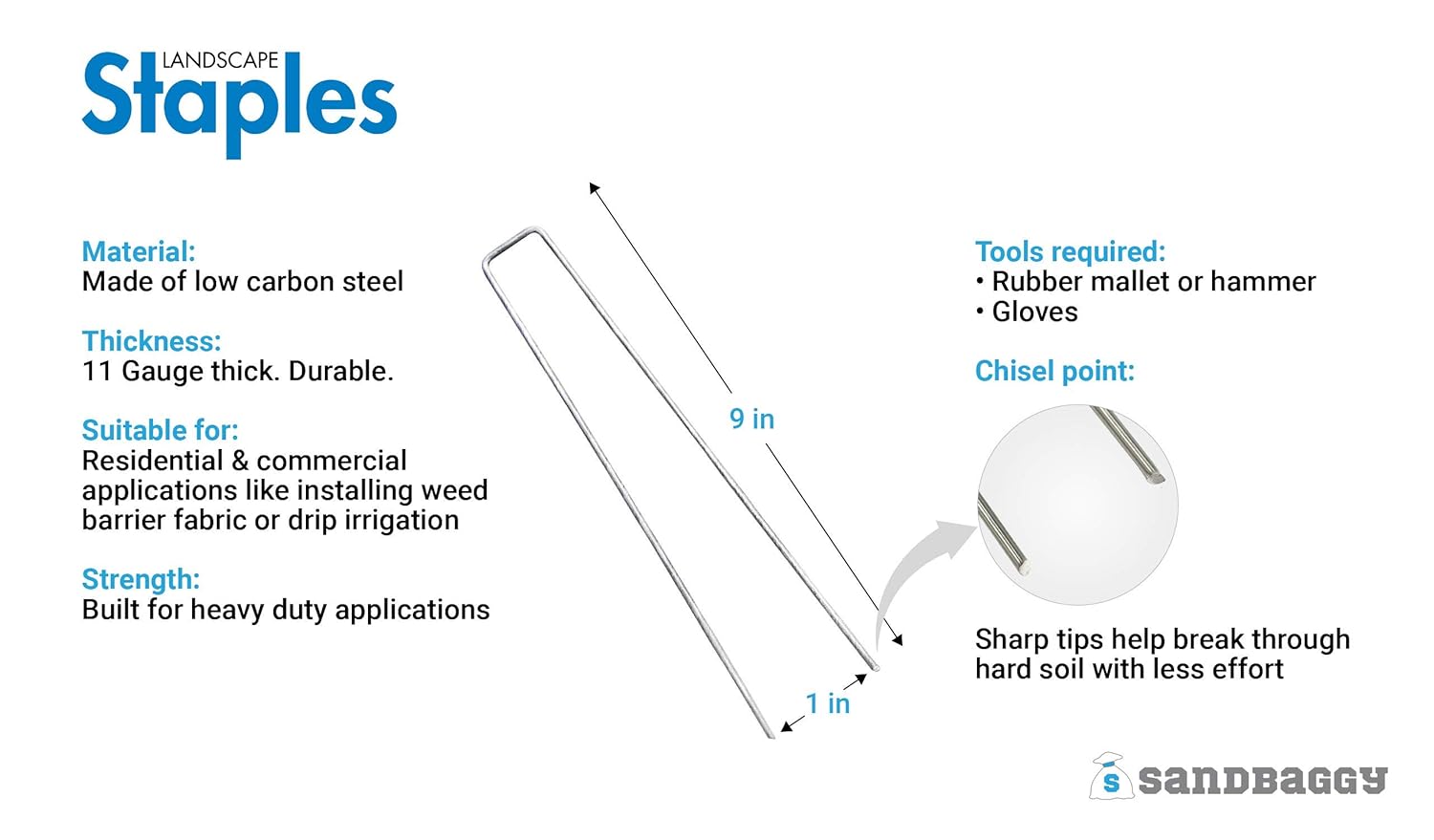 LANDSCAPE
Staples

Material:
Made of low carbon steel

Thickness:
11 Gauge thick. Durable.

Suitable for:
Residential & commercial applications like installing weed barrier fabric or drip irrigation

Strength:
Built for heavy duty applications

9 in

1 in

Tools required:
• Rubber mallet or hammer
• Gloves

Chisel point:

Sharp tips help break through hard soil with less effort

S SANDBAGGY